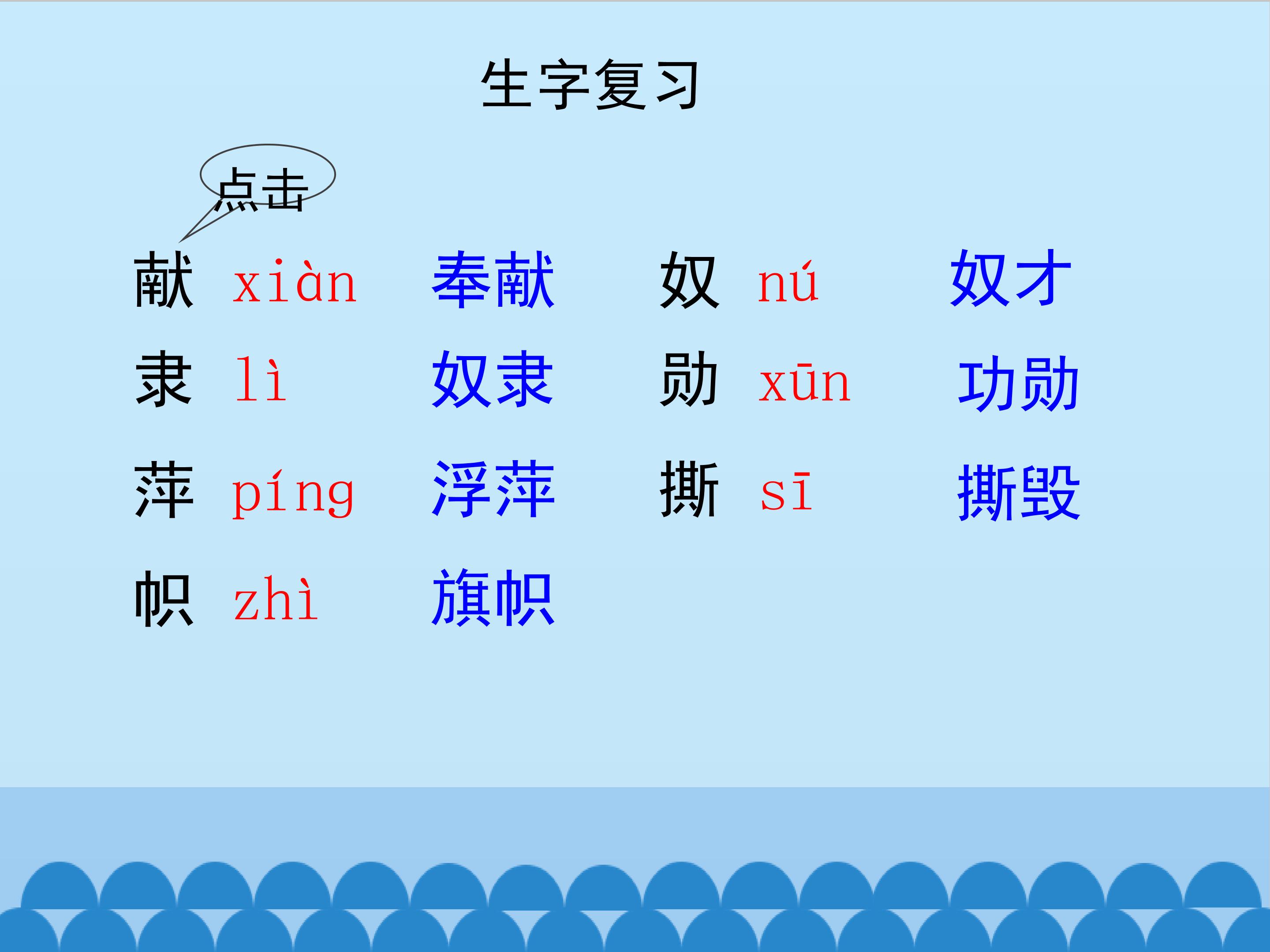 生字复习

点击

献 xiàn 奉献 奴 nú 奴才

隶 lì 奴隶 勋 xūn 功勋

萍 píng 浮萍 撕 sī 撕毁

帜 zhì 旗帜